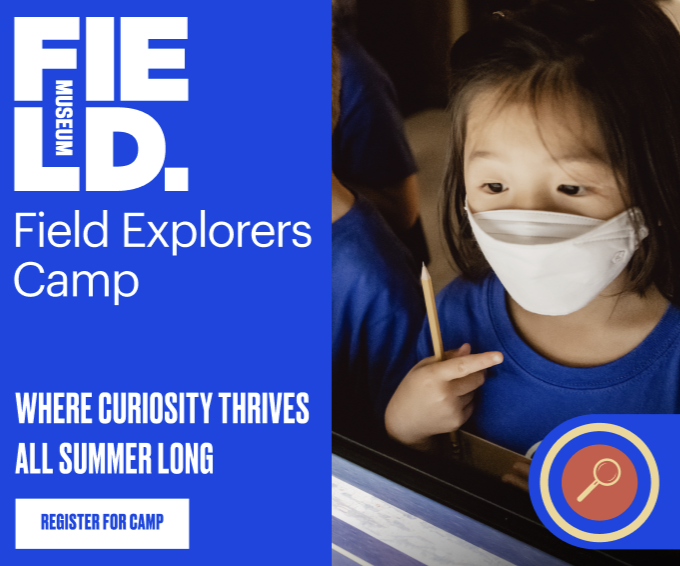 FIE
MUSEUM
LD.

Field Explorers Camp

WHERE CURIOSITY THRIVES ALL SUMMER LONG

REGISTER FOR CAMP